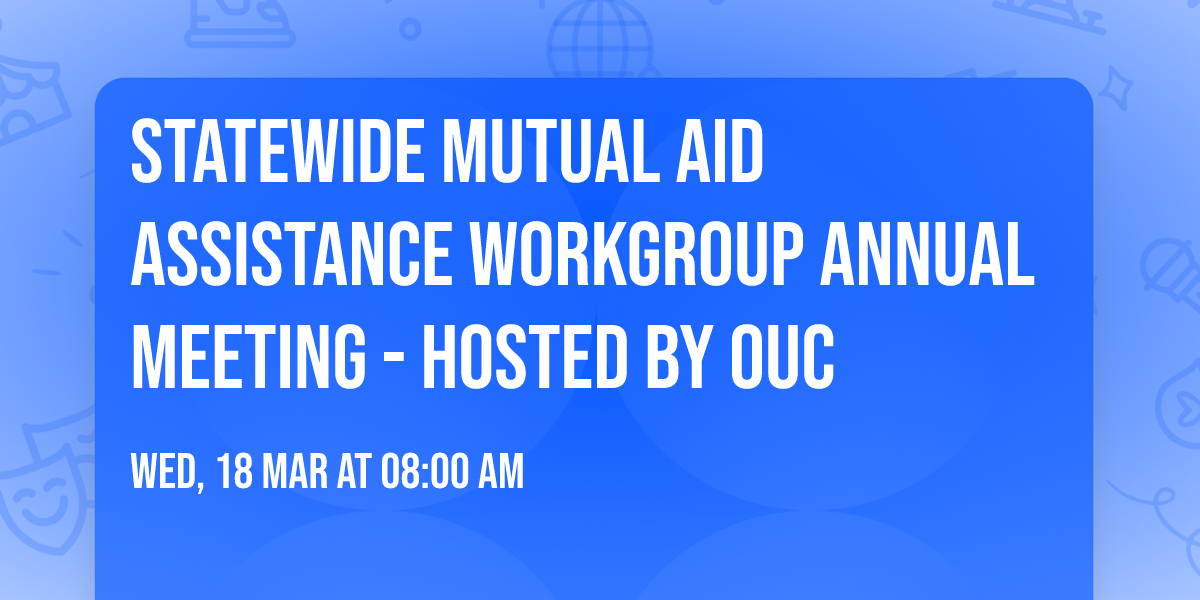 STATEWIDE MUTUAL AID ASSISTANCE WORKGROUP ANNUAL MEETING - HOSTED BY OUC

WED, 18 MAR AT 08:00 AM